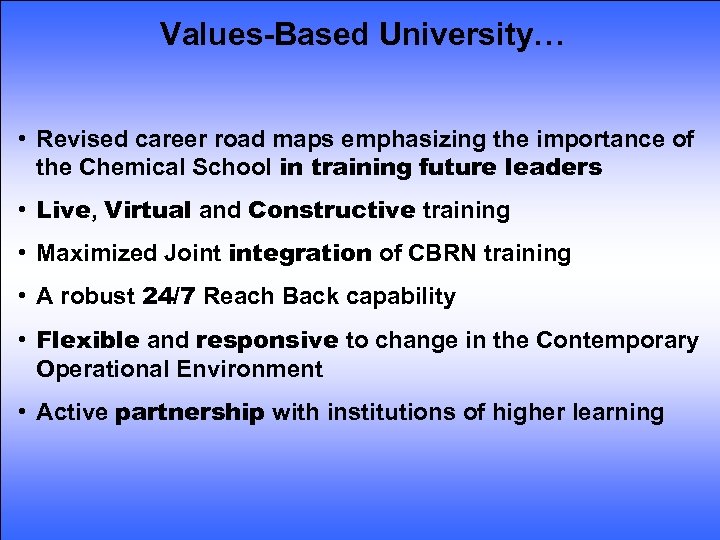 Values-Based University…

• Revised career road maps emphasizing the importance of the Chemical School in training future leaders

• Live, Virtual and Constructive training

• Maximized Joint integration of CBRN training

• A robust 24/7 Reach Back capability

• Flexible and responsive to change in the Contemporary Operational Environment

• Active partnership with institutions of higher learning